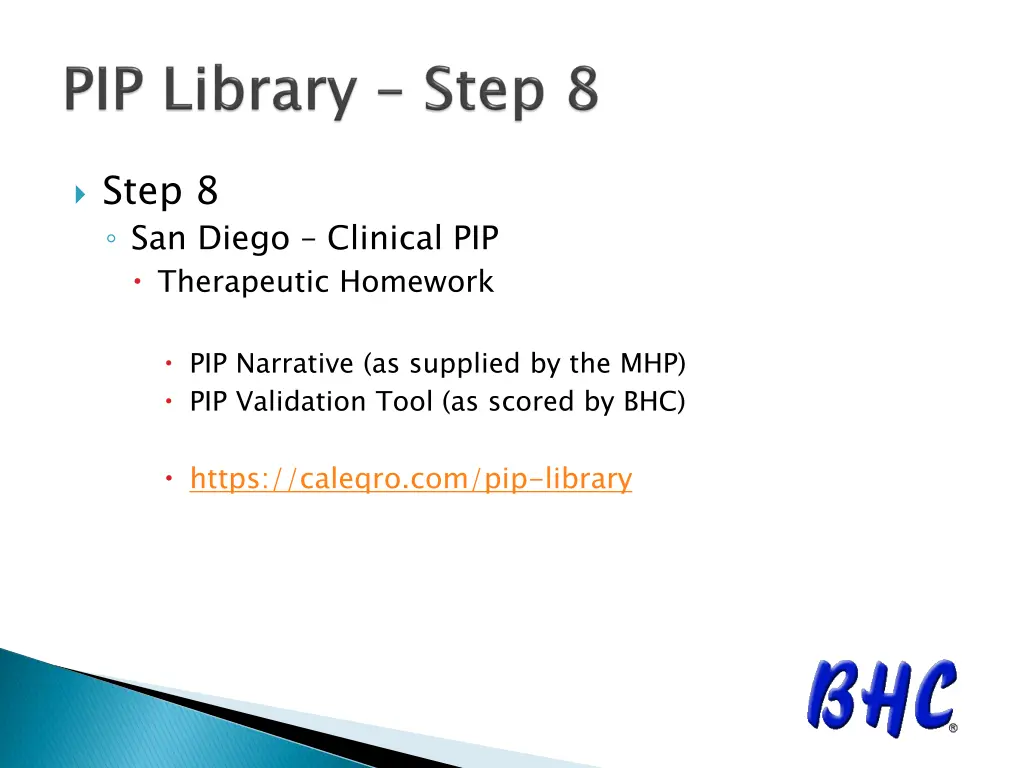 PIP Library – Step 8

Step 8
San Diego – Clinical PIP
Therapeutic Homework

PIP Narrative (as supplied by the MHP)
PIP Validation Tool (as scored by BHC)

https://caleqro.com/pip-library

BHC®